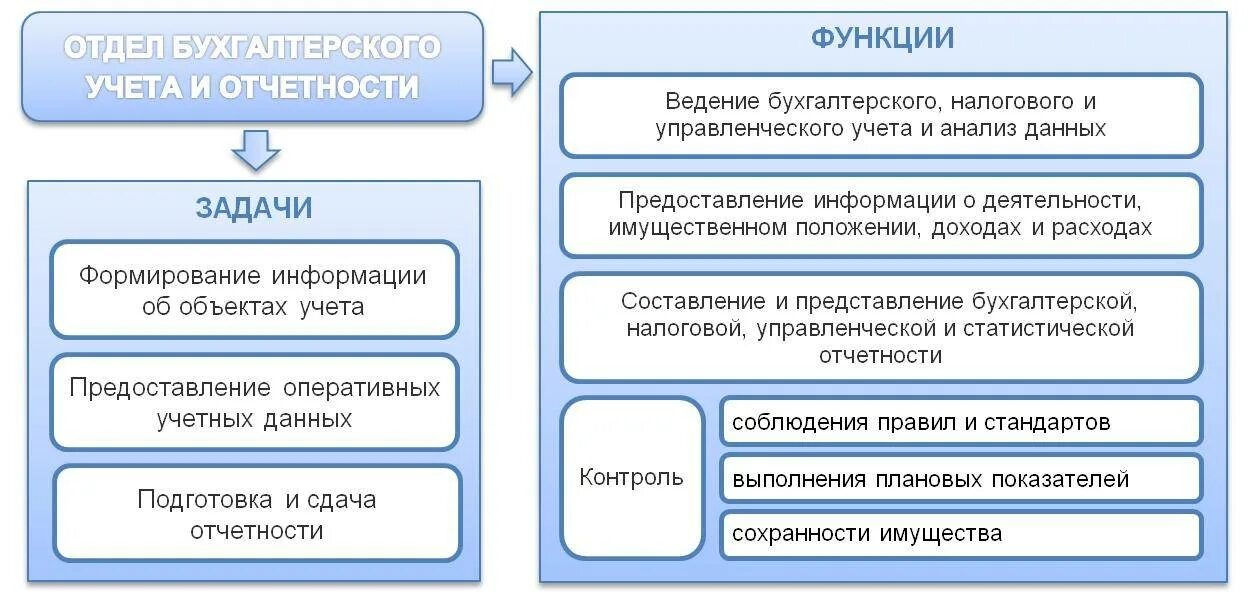 ОТДЕЛ БУХГАЛТЕРСКОГО УЧЕТА И ОТЧЕТНОСТИ

ЗАДАЧИ

Формирование информации об объектах учета

Предоставление оперативных учетных данных

Подготовка и сдача отчетности

ФУНКЦИИ

Ведение бухгалтерского, налогового и управленческого учета и анализ данных

Предоставление информации о деятельности, имущественном положении, доходах и расходах

Составление и представление бухгалтерской, налоговой, управленческой и статистической отчетности

Контроль

соблюдения правил и стандартов

выполнения плановых показателей

сохранности имущества